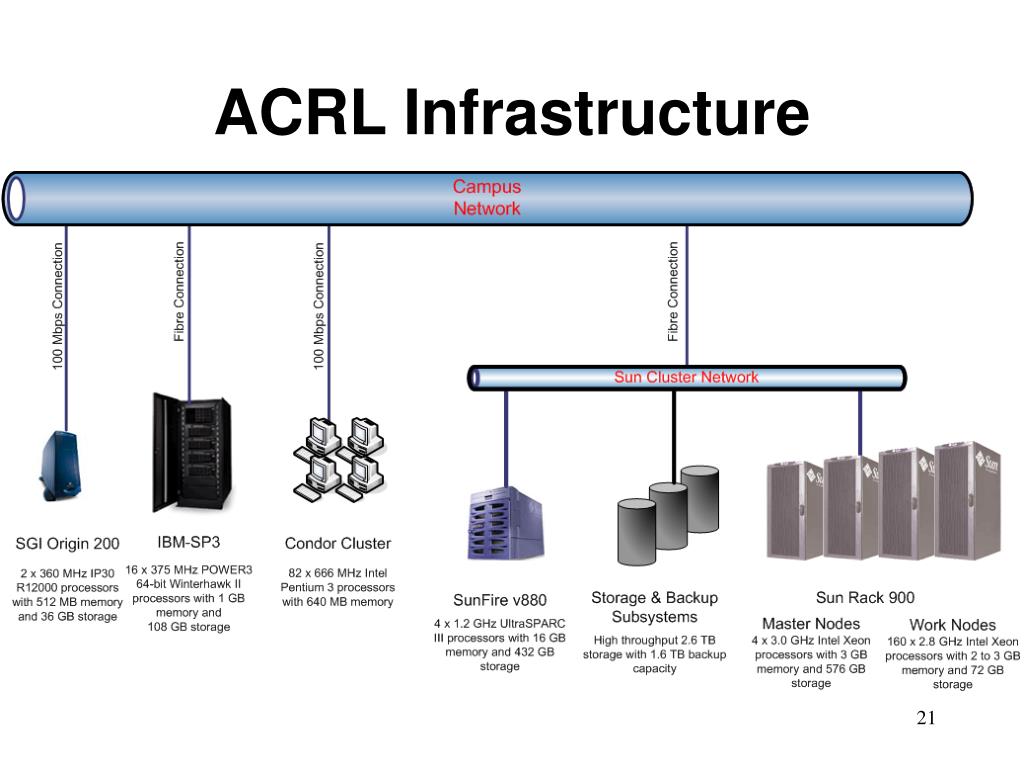 ACRL Infrastructure

Campus Network

100 Mbps Connection

Fibre Connection

100 Mbps Connection

Fibre Connection

Sun Cluster Network

SGI Origin 200

2 x 360 MHz IP30 R12000 processors with 512 MB memory and 36 GB storage

IBM-SP3

16 x 375 MHz POWER3 64-bit Winterhawk II processors with 1 GB memory and 108 GB storage

Condor Cluster

82 x 666 MHz Intel Pentium 3 processors with 640 MB memory

SunFire v880

4 x 1.2 GHz UltraSPARC III processors with 16 GB memory and 432 GB storage

Storage & Backup Subsystems

High throughput 2.6 TB storage with 1.6 TB backup capacity

Sun Rack 900

Master Nodes

4 x 3.0 GHz Intel Xeon processors with 3 GB memory and 576 GB storage

Work Nodes

160 x 2.8 GHz Intel Xeon processors with 2 to 3 GB memory and 72 GB storage

21